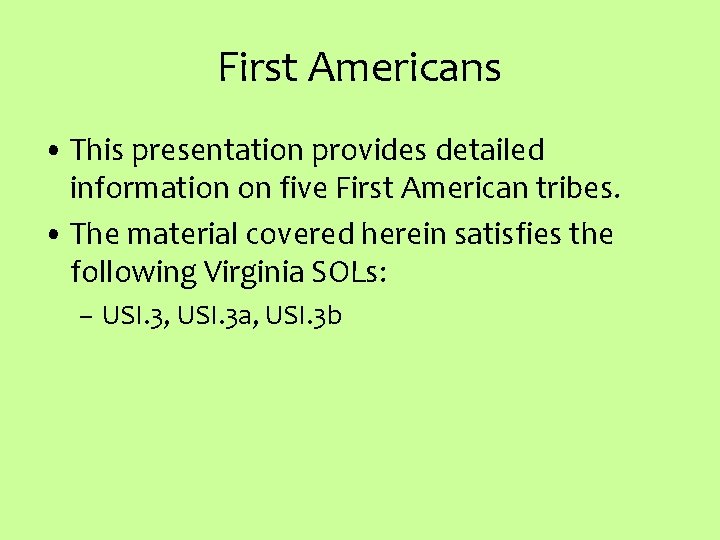 First Americans

• This presentation provides detailed information on five First American tribes.

• The material covered herein satisfies the following Virginia SOLs:

– USI.3, USI.3a, USI.3b